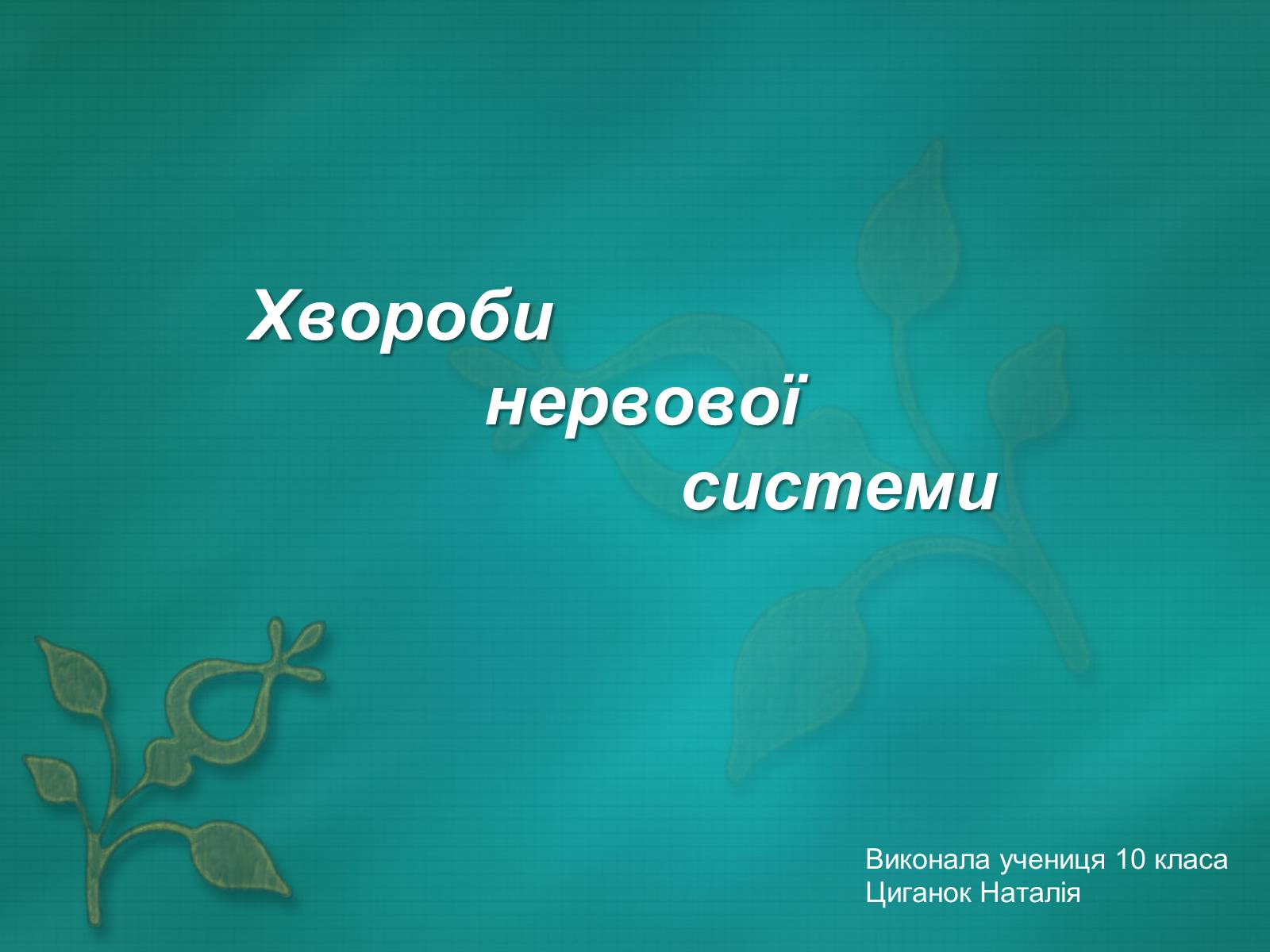 Хвороби нервової системи

Виконала учениця 10 класа
Циганок Наталія